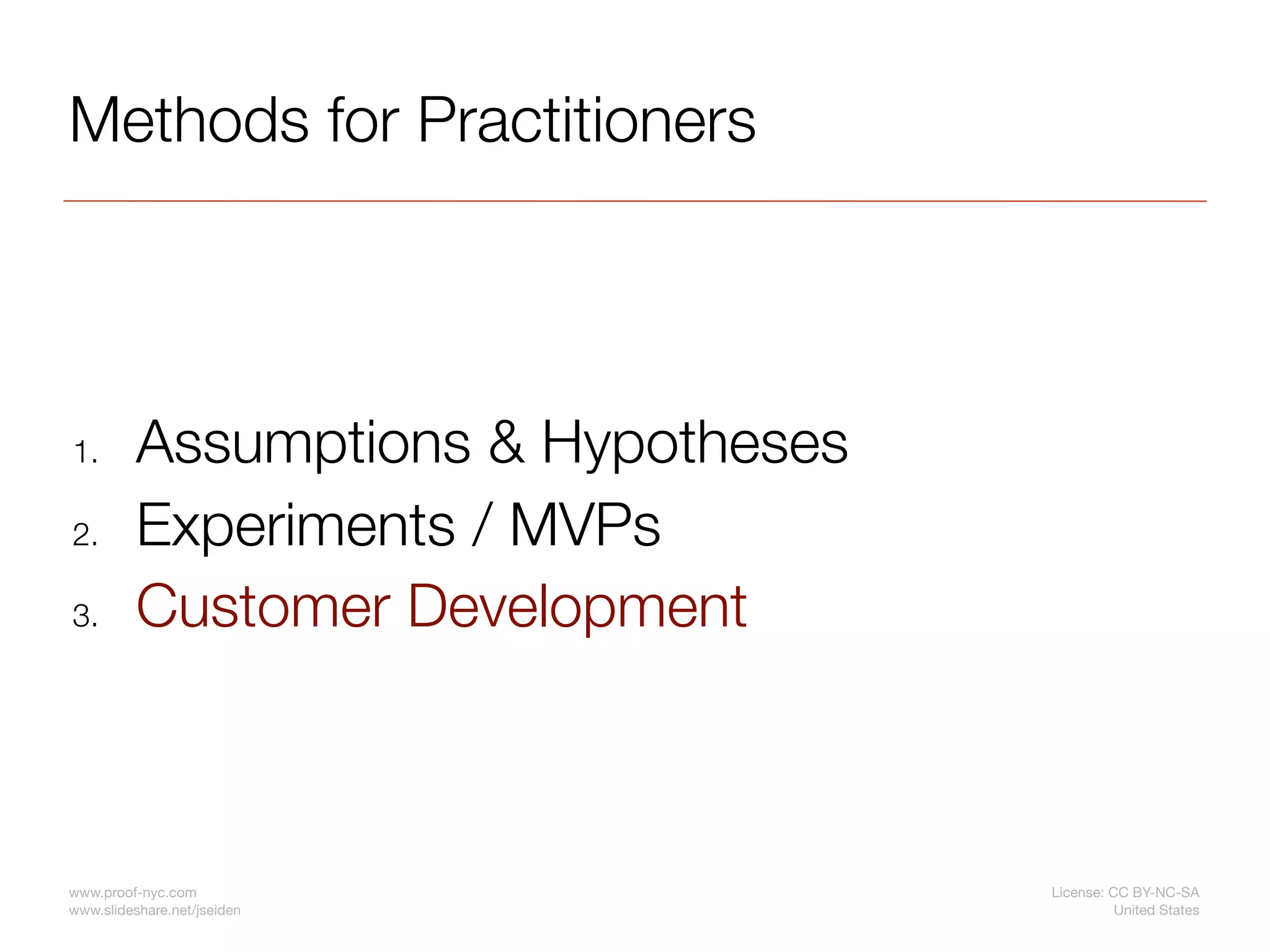 Methods for Practitioners

1. Assumptions & Hypotheses
2. Experiments / MVPs
3. Customer Development

www.proof-nyc.com
www.slideshare.net/jseiden

License: CC BY-NC-SA
United States